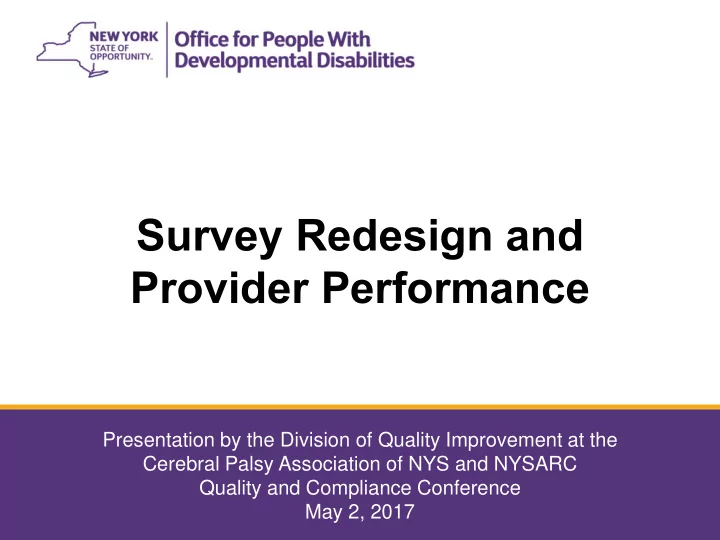 NEW YORK STATE OF OPPORTUNITY.

Office for People With Developmental Disabilities

Survey Redesign and Provider Performance

Presentation by the Division of Quality Improvement at the Cerebral Palsy Association of NYS and NYSARC Quality and Compliance Conference
May 2, 2017